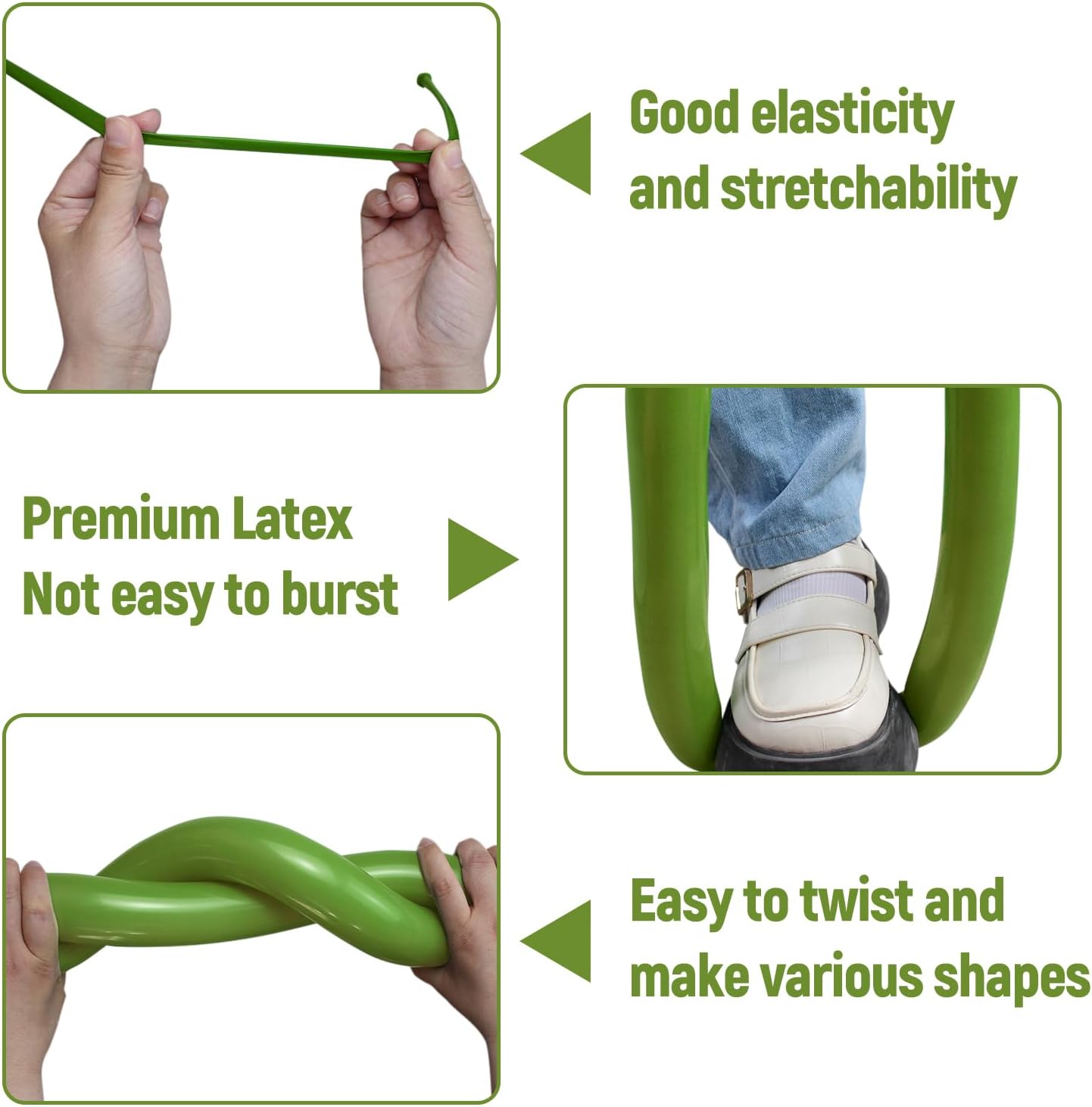 Good elasticity and stretchability

Premium Latex
Not easy to burst

Easy to twist and make various shapes